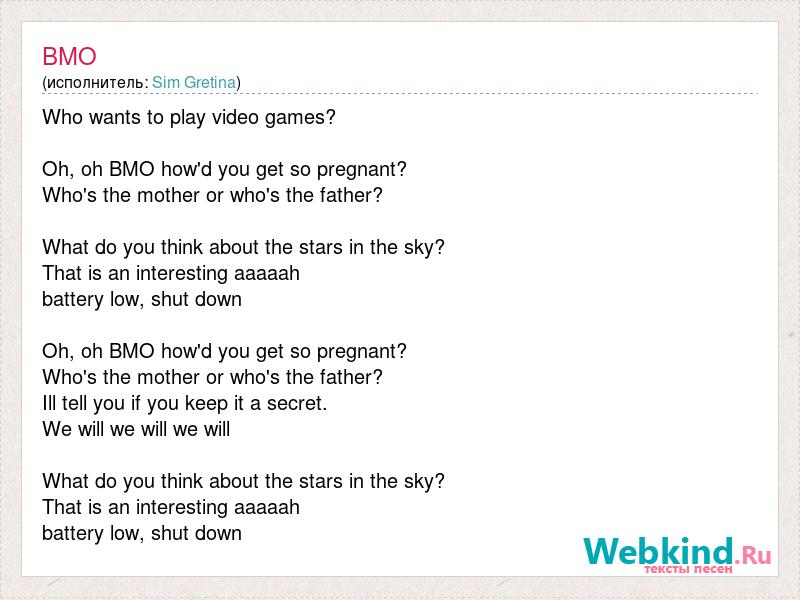 BMO
(исполнитель: Sim Gretina)

Who wants to play video games?

Oh, oh BMO how'd you get so pregnant?
Who's the mother or who's the father?

What do you think about the stars in the sky?
That is an interesting aaaaah
battery low, shut down

Oh, oh BMO how'd you get so pregnant?
Who's the mother or who's the father?
Ill tell you if you keep it a secret.
We will we will we will

What do you think about the stars in the sky?
That is an interesting aaaaah
battery low, shut down

Webkind.Ru
тексты песен